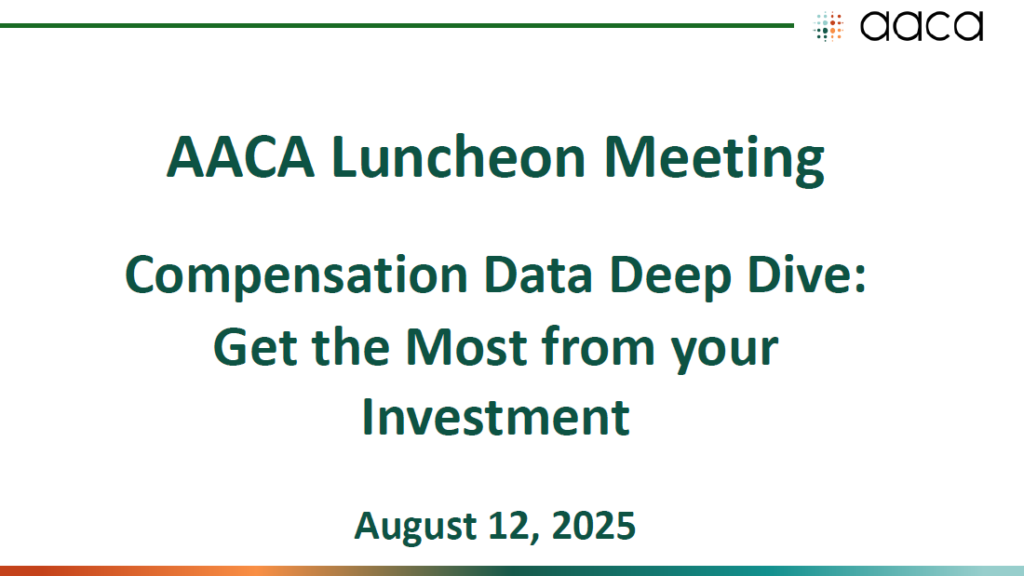 aaca

AACA Luncheon Meeting

Compensation Data Deep Dive: Get the Most from your Investment

August 12, 2025